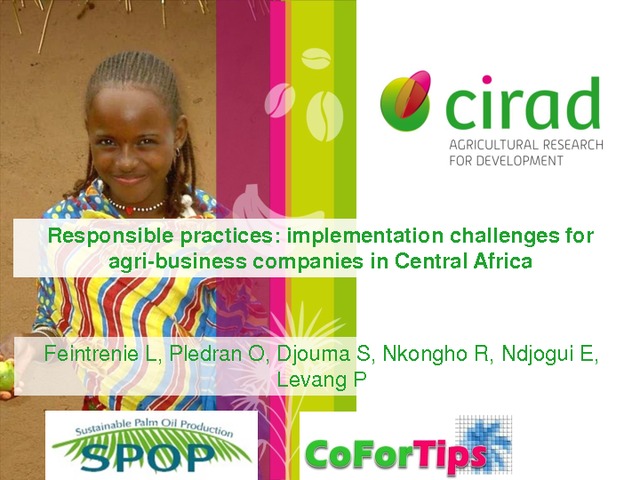 cirad
AGRICULTURAL RESEARCH FOR DEVELOPMENT

Responsible practices: implementation challenges for agri-business companies in Central Africa

Feintrenie L, Pledran O, Djouma S, Nkongho R, Ndjogui E, Levang P

Sustainable Palm Oil Production
SPOP

CoForTips